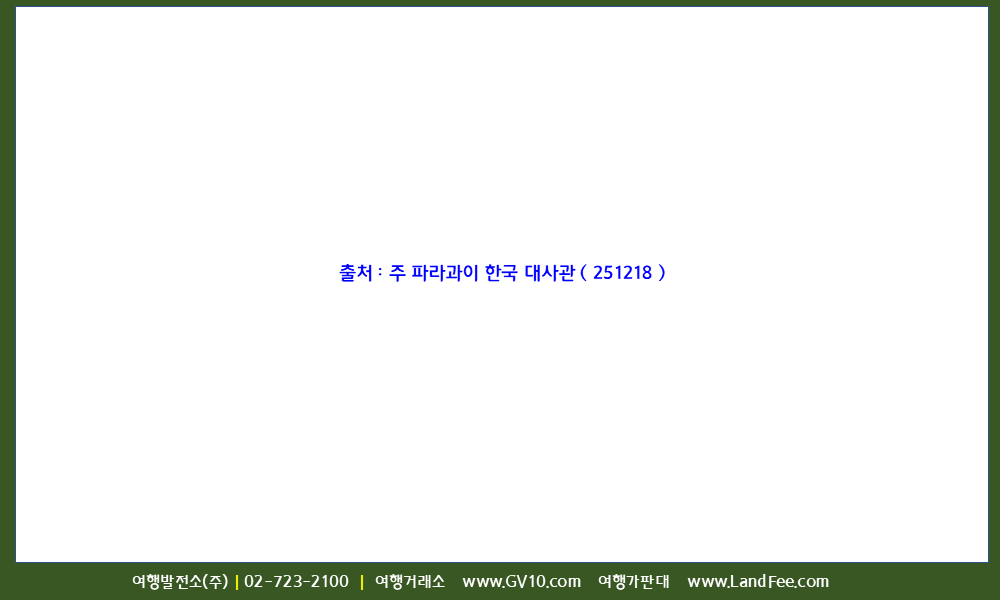 출처 : 주 파라과이 한국 대사관 ( 251218 )

여행발전소(주) | 02-723-2100 | 여행거래소 www.GV10.com 여행가판대 www.LandFee.com